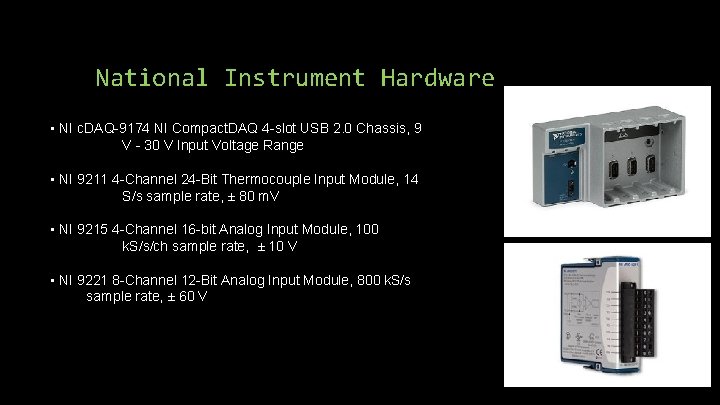 National Instrument Hardware

▪ NI cDAQ-9174 NI CompactDAQ 4-slot USB 2.0 Chassis, 9 V - 30 V Input Voltage Range

▪ NI 9211 4-Channel 24-Bit Thermocouple Input Module, 14 S/s sample rate, ± 80 mV

▪ NI 9215 4-Channel 16-bit Analog Input Module, 100 kS/s/ch sample rate, ± 10 V

▪ NI 9221 8-Channel 12-Bit Analog Input Module, 800 kS/s sample rate, ± 60 V